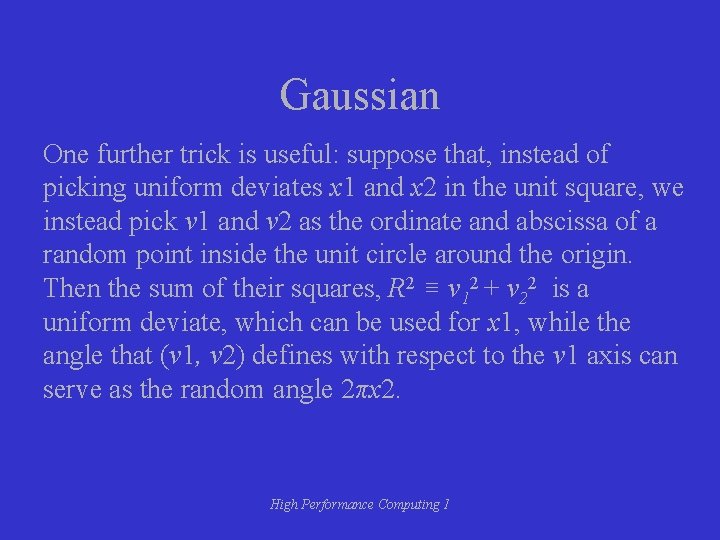 Gaussian

One further trick is useful: suppose that, instead of picking uniform deviates $x1$ and $x2$ in the unit square, we instead pick $v1$ and $v2$ as the ordinate and abscissa of a random point inside the unit circle around the origin. Then the sum of their squares, $R^2 \equiv v_1^2 + v_2^2$ is a uniform deviate, which can be used for $x1$, while the angle that ($v1$, $v2$) defines with respect to the $v1$ axis can serve as the random angle $2\pi x2$.

High Performance Computing 1